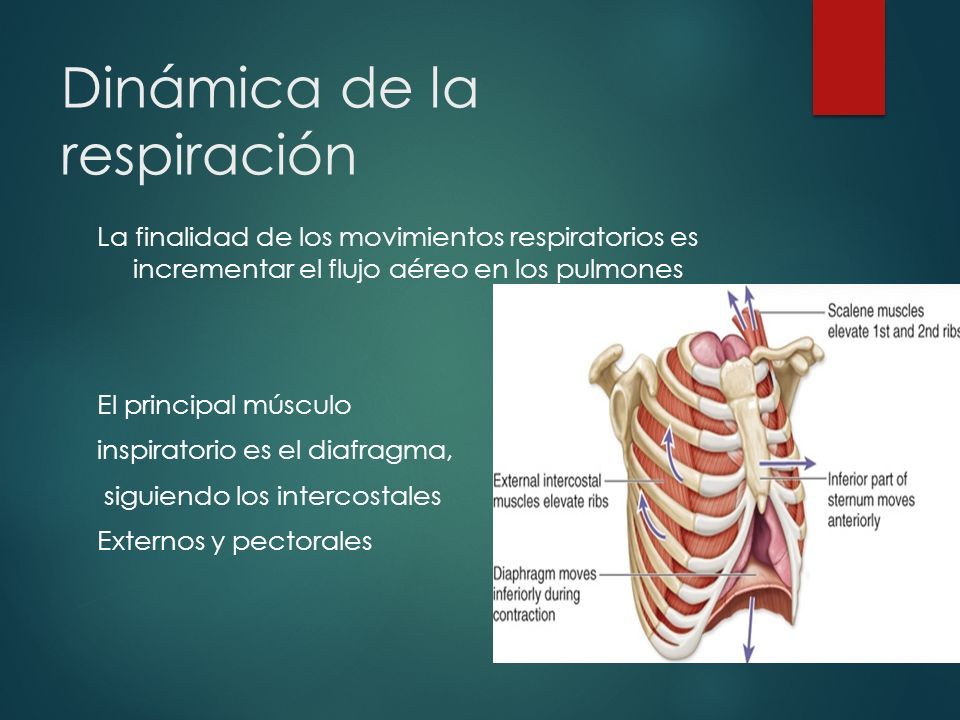 Dinámica de la respiración

La finalidad de los movimientos respiratorios es incrementar el flujo aéreo en los pulmones

El principal músculo

inspiratorio es el diafragma,

siguiendo los intercostales

Externos y pectorales

Scalene muscles elevate 1st and 2nd ribs

External intercostal muscles elevate ribs

Inferior part of sternum moves anteriorly

Diaphragm moves inferiorly during contraction